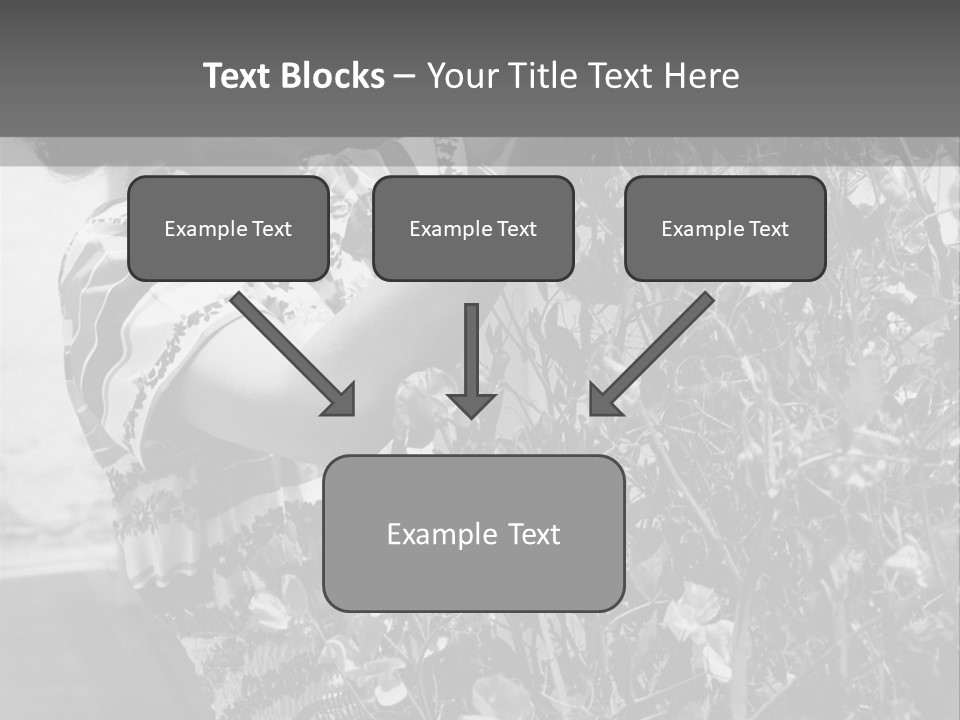 Text Blocks – Your Title Text Here

Example Text

Example Text

Example Text

Example Text